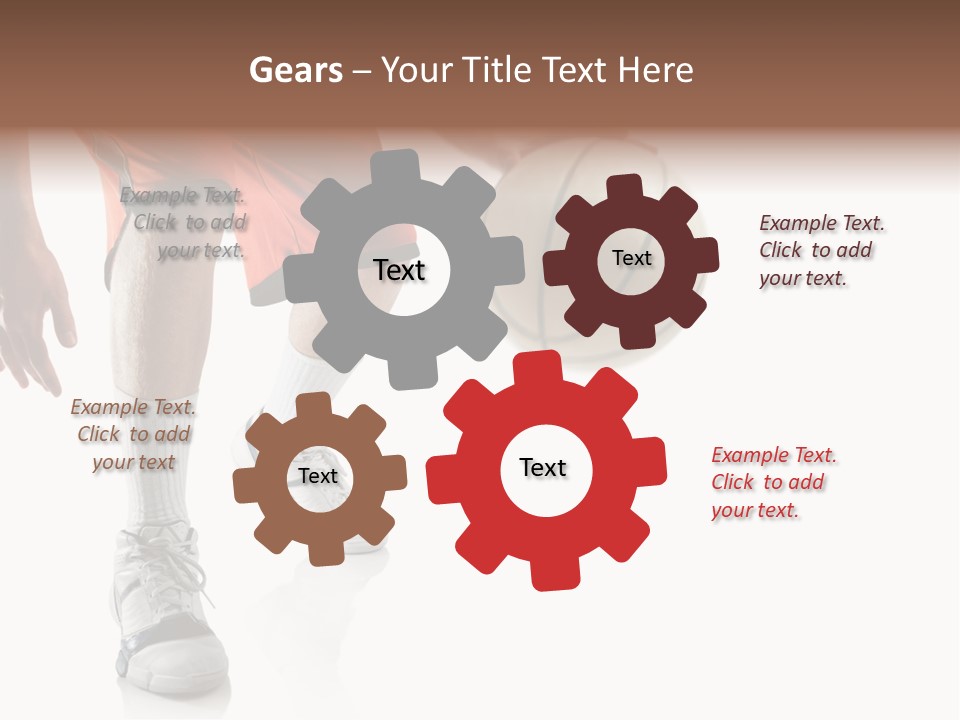 Gears – Your Title Text Here

Example Text. Click to add your text.

Text

Text

Example Text. Click to add your text.

Example Text. Click to add your text

Text

Text

Example Text. Click to add your text.